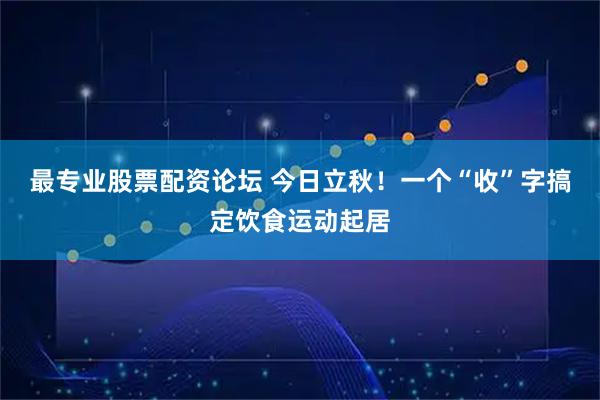 最专业股票配资论坛 今日立秋！一个“收”字搞定饮食运动起居